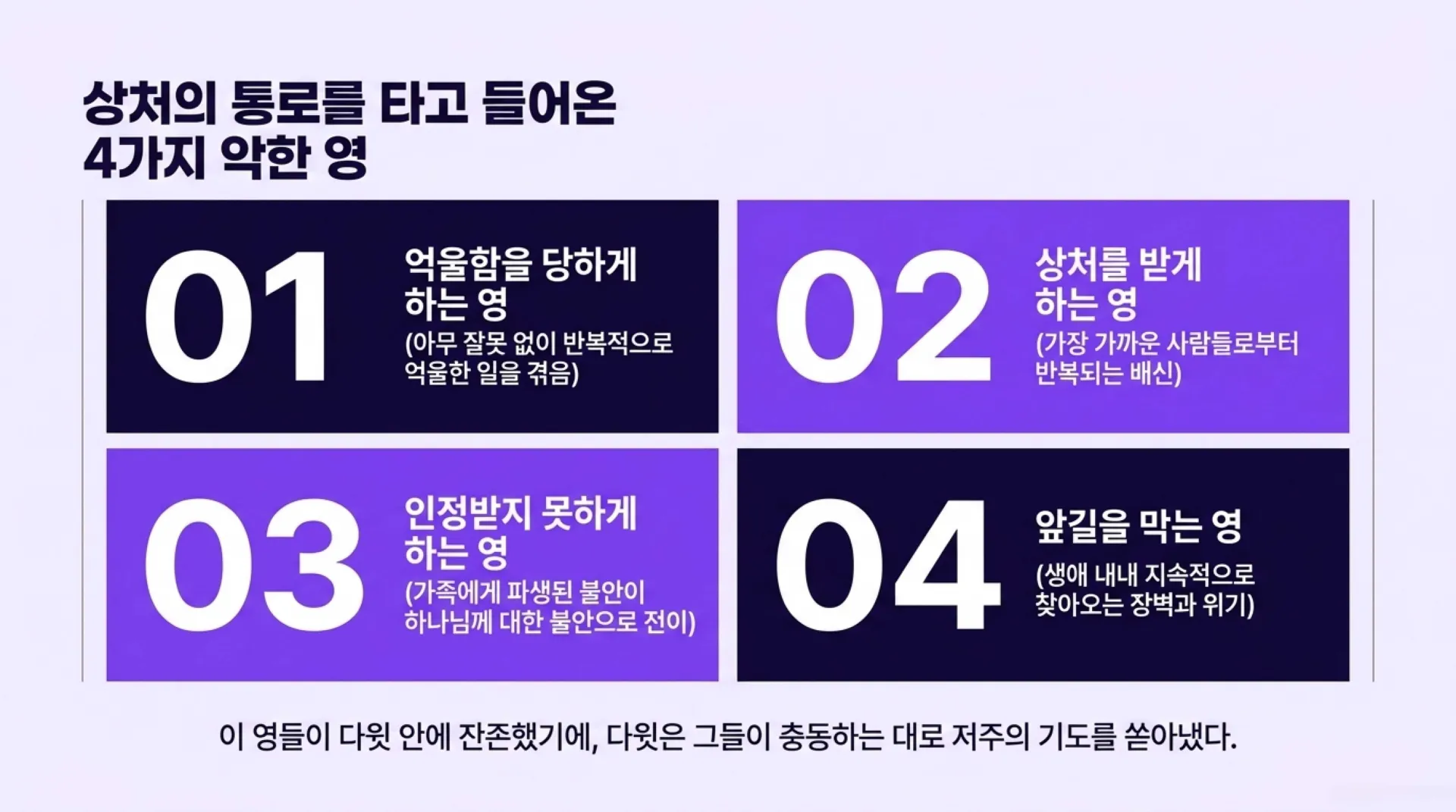 상처의 통로를 타고 들어온 4가지 악한 영

01

억울함을 당하게 하는 영

(아무 잘못 없이 반복적으로 억울한 일을 겪음)

02

상처를 받게 하는 영

(가장 가까운 사람들로부터 반복되는 배신)

03

인정받지 못하게 하는 영

(가족에게 파생된 불안이 하나님께 대한 불안으로 전이)

04

앞길을 막는 영

(생애 내내 지속적으로 찾아오는 장벽과 위기)

이 영들이 다윗 안에 잔존했기에, 다윗은 그들이 충동하는 대로 저주의 기도를 쏟아냈다.